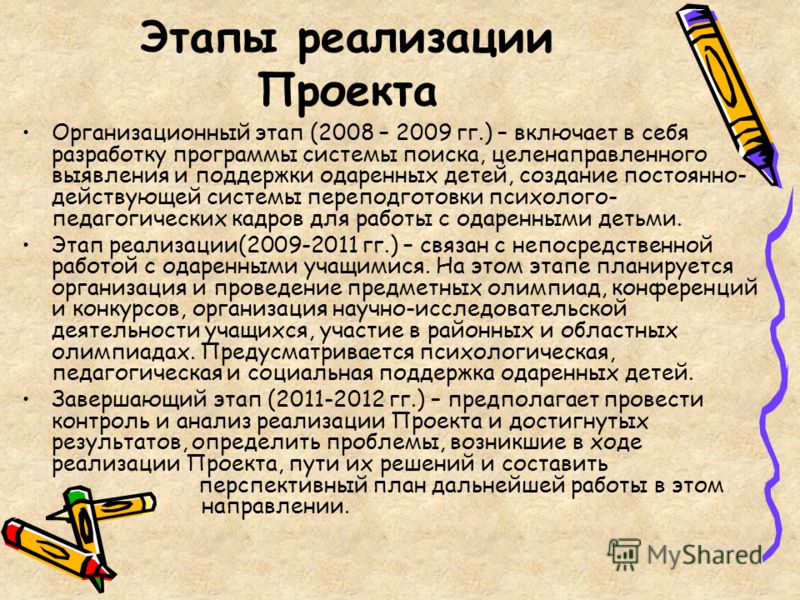 Этапы реализации Проекта

• Организационный этап (2008 – 2009 гг.) – включает в себя разработку программы системы поиска, целенаправленного выявления и поддержки одаренных детей, создание постоянно-действующей системы переподготовки психолого-педагогических кадров для работы с одаренными детьми.

• Этап реализации(2009-2011 гг.) – связан с непосредственной работой с одаренными учащимися. На этом этапе планируется организация и проведение предметных олимпиад, конференций и конкурсов, организация научно-исследовательской деятельности учащихся, участие в районных и областных олимпиадах. Предусматривается психологическая, педагогическая и социальная поддержка одаренных детей.

• Завершающий этап (2011-2012 гг.) – предполагает провести контроль и анализ реализации Проекта и достигнутых результатов, определить проблемы, возникшие в ходе реализации Проекта, пути их решений и составить перспективный план дальнейшей работы в этом направлении.

MyShared